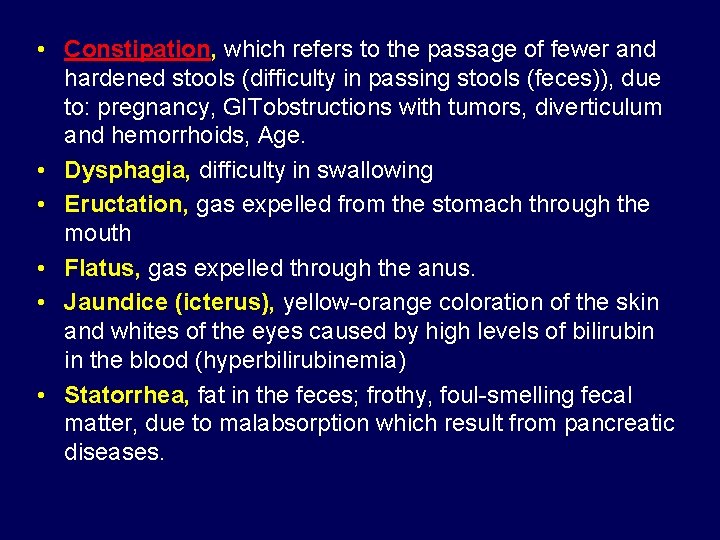 • Constipation, which refers to the passage of fewer and hardened stools (difficulty in passing stools (feces)), due to: pregnancy, GITobstructions with tumors, diverticulum and hemorrhoids, Age.

• Dysphagia, difficulty in swallowing

• Eructation, gas expelled from the stomach through the mouth

• Flatus, gas expelled through the anus.

• Jaundice (icterus), yellow-orange coloration of the skin and whites of the eyes caused by high levels of bilirubin in the blood (hyperbilirubinemia)

• Statorrhea, fat in the feces; frothy, foul-smelling fecal matter, due to malabsorption which result from pancreatic diseases.